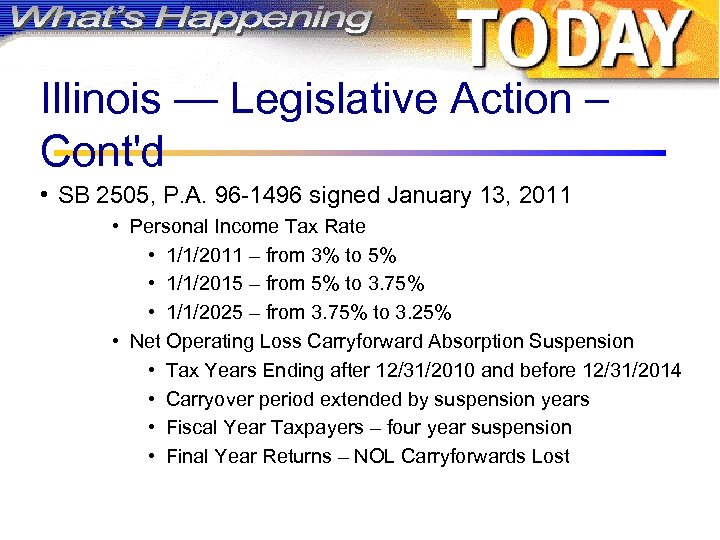 What's Happening TODAY

Illinois — Legislative Action – Cont'd

• SB 2505, P.A. 96-1496 signed January 13, 2011
  • Personal Income Tax Rate
    • 1/1/2011 – from 3% to 5%
    • 1/1/2015 – from 5% to 3.75%
    • 1/1/2025 – from 3.75% to 3.25%
  • Net Operating Loss Carryforward Absorption Suspension
    • Tax Years Ending after 12/31/2010 and before 12/31/2014
    • Carryover period extended by suspension years
    • Fiscal Year Taxpayers – four year suspension
    • Final Year Returns – NOL Carryforwards Lost